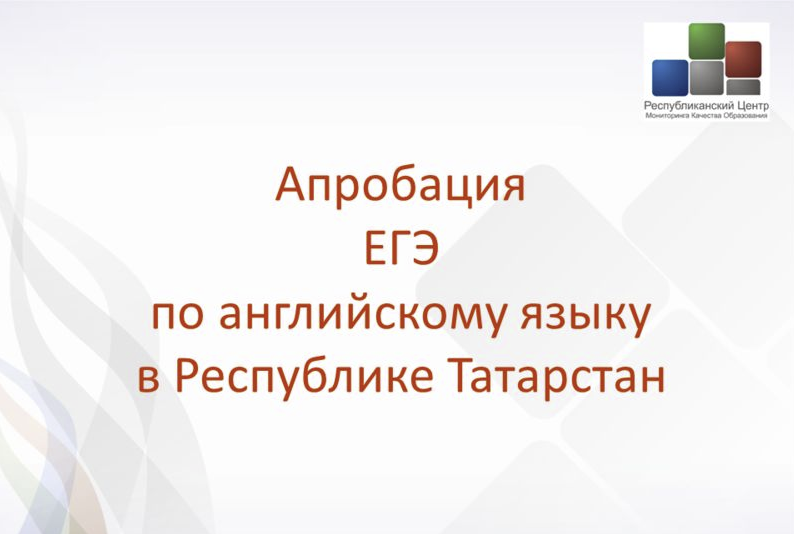 Республиканский Центр
Мониторинга Качества Образования

Апробация
ЕГЭ
по английскому языку
в Республике Татарстан